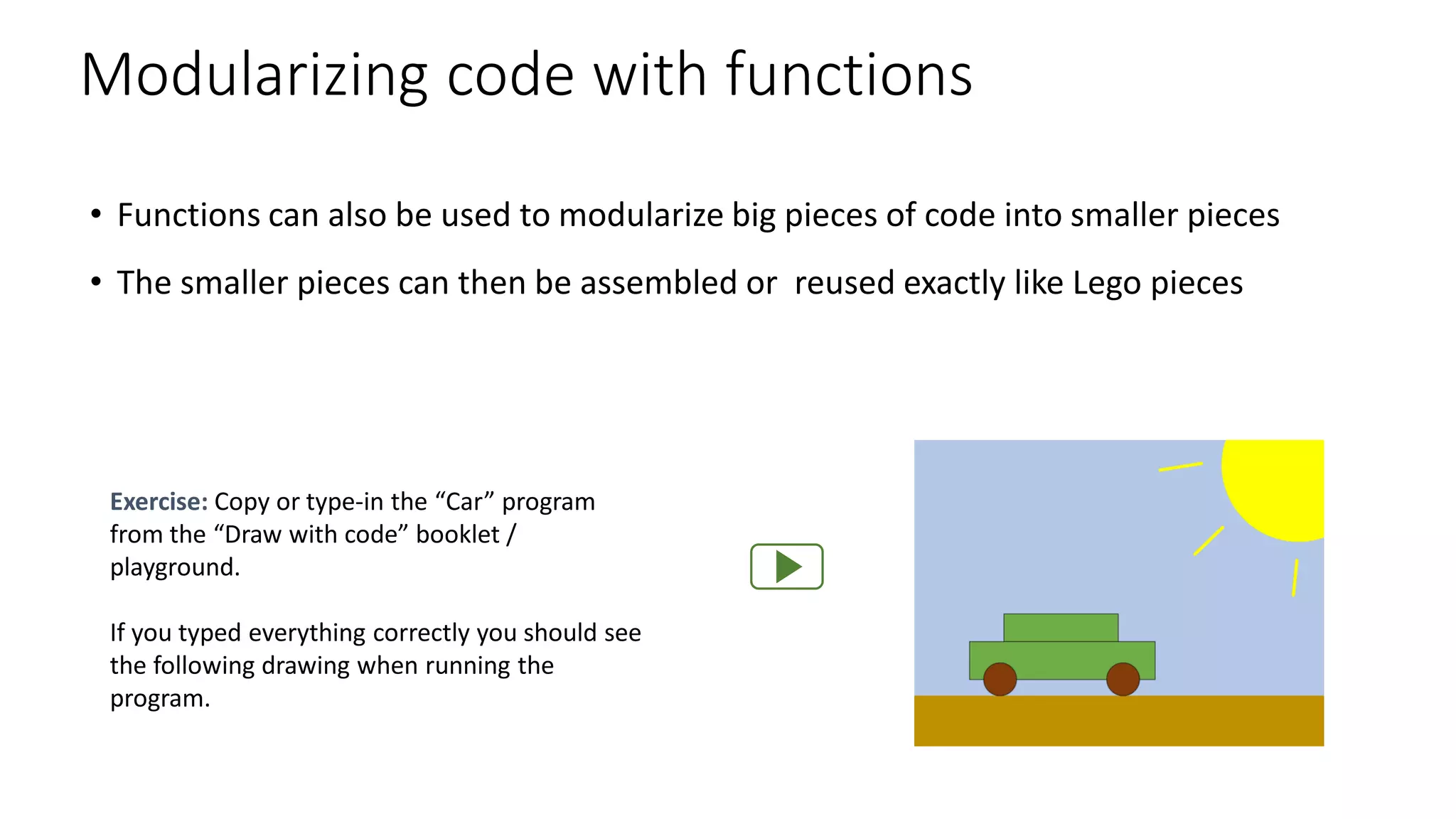 Modularizing code with functions

• Functions can also be used to modularize big pieces of code into smaller pieces

• The smaller pieces can then be assembled or reused exactly like Lego pieces

Exercise: Copy or type-in the “Car” program from the “Draw with code” booklet / playground.

If you typed everything correctly you should see the following drawing when running the program.